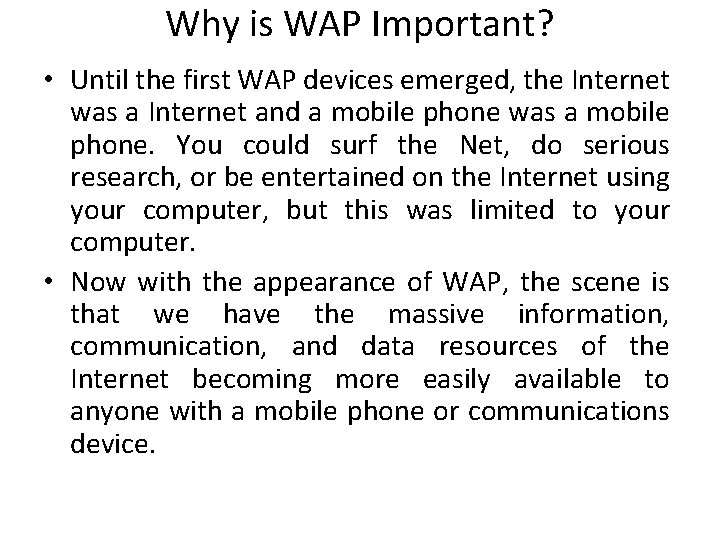 Why is WAP Important?

• Until the first WAP devices emerged, the Internet was a Internet and a mobile phone was a mobile phone. You could surf the Net, do serious research, or be entertained on the Internet using your computer, but this was limited to your computer.

• Now with the appearance of WAP, the scene is that we have the massive information, communication, and data resources of the Internet becoming more easily available to anyone with a mobile phone or communications device.